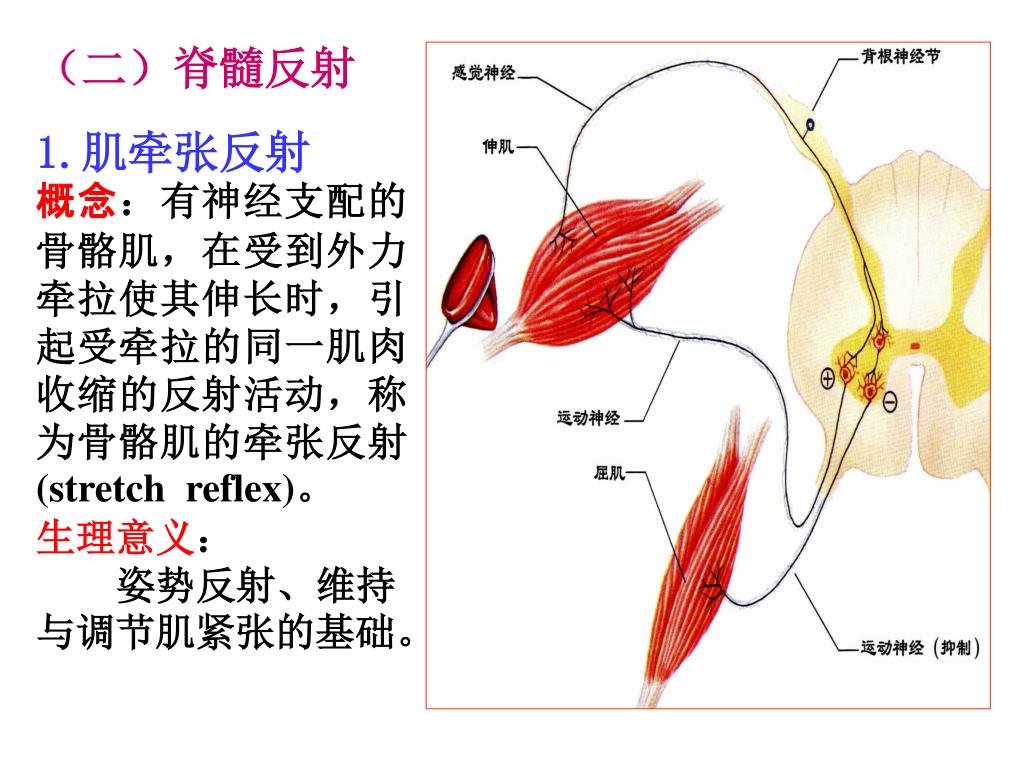 （二）脊髓反射

1. 肌牵张反射

概念：有神经支配的骨骼肌，在受到外力牵拉使其伸长时，引起受牵拉的同一肌肉收缩的反射活动，称为骨骼肌的牵张反射 (stretch reflex)。

生理意义：

姿势反射、维持与调节肌紧张的基础。

感觉神经

背根神经节

伸肌

运动神经

屈肌

运动神经（抑制）

⊕

⊖